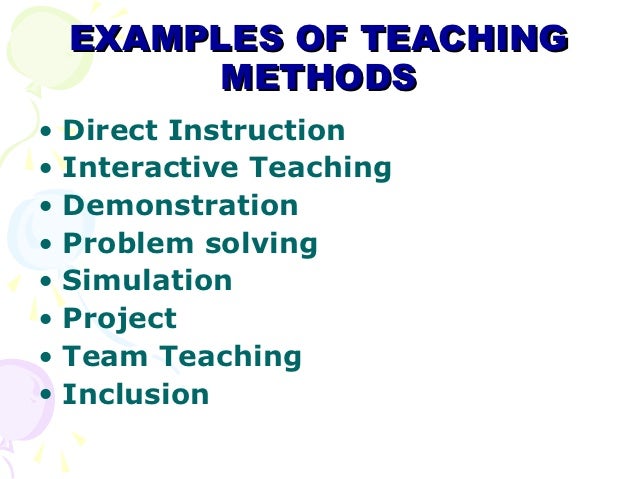 EXAMPLES OF TEACHING METHODS

• Direct Instruction
• Interactive Teaching
• Demonstration
• Problem solving
• Simulation
• Project
• Team Teaching
• Inclusion